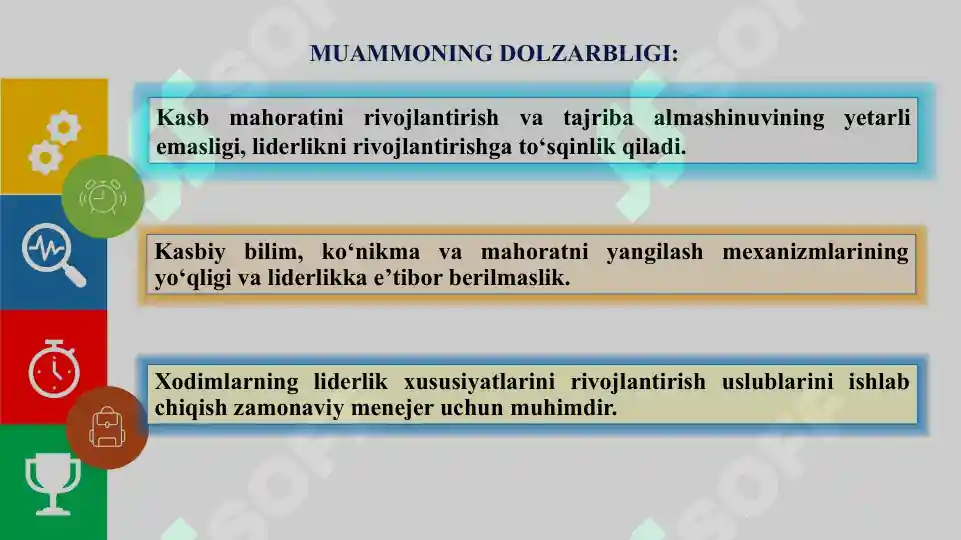 MUAMMONING DOLZARBLIGI:

Kasb mahoratini rivojlantirish va tajriba almashinuvining yetarli emasligi, liderlikni rivojlantirishga to‘sqinlik qiladi.

Kasbiy bilim, ko‘nikma va mahoratni yangilash mexanizmlarining yo‘qligi va liderlikka e’tibor berilmaslik.

Xodimlarning liderlik xususiyatlarini rivojlantirish uslublarini ishlab chiqish zamonaviy menejer uchun muhimdir.